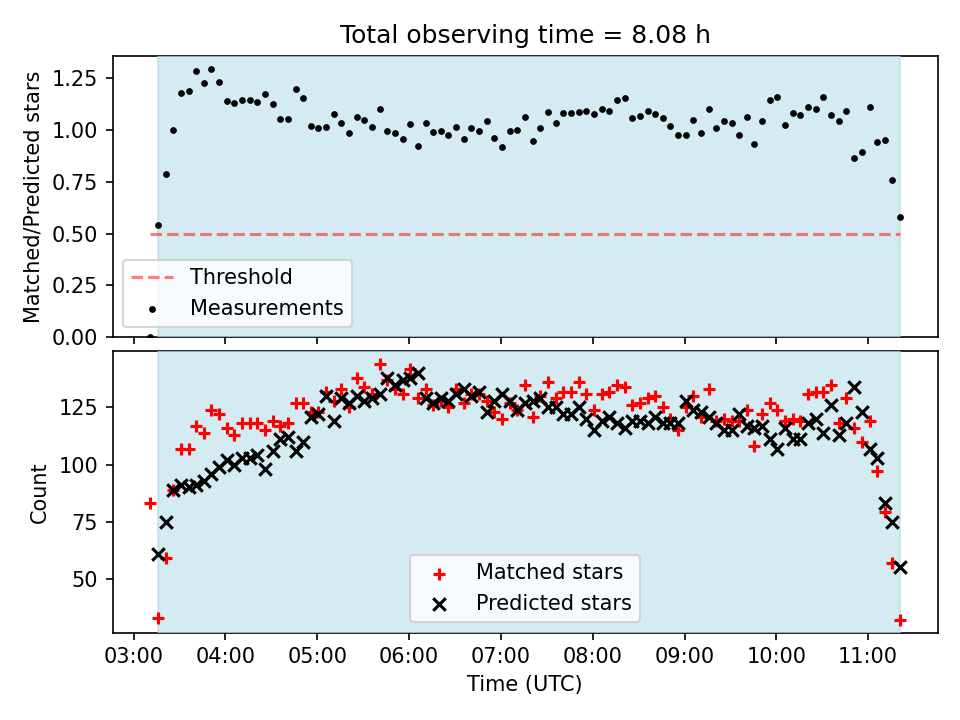 Total observing time = 8.08 h

Matched/Predicted stars

1.25
1.00
0.75
0.50
0.25
0.00

Threshold
Measurements

Count

125
100
75
50

Matched stars
Predicted stars

03:00 04:00 05:00 06:00 07:00 08:00 09:00 10:00 11:00

Time (UTC)